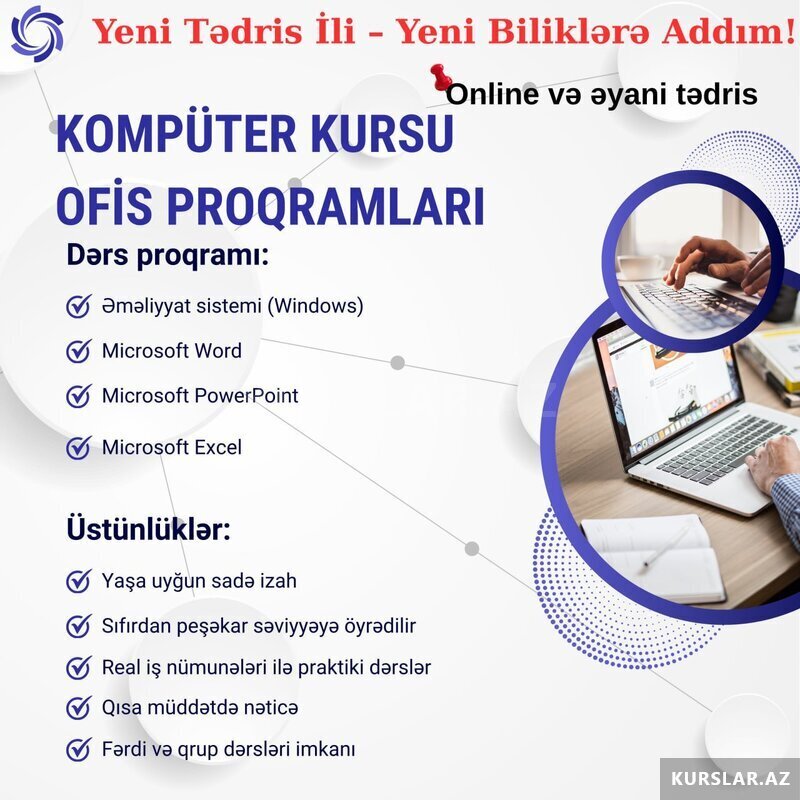 Yeni Tədris İli – Yeni Biliklərə Addım!

Online və əyani tədris

KOMPÜTER KURSU
OFİS PROQRAMLARI

Dərs proqramı:

Əməliyyat sistemi (Windows)

Microsoft Word

Microsoft PowerPoint

Microsoft Excel

Üstünlüklər:

Yaşa uyğun sadə izah

Sıfırdan peşəkar səviyyəyə öyrədilir

Real iş nümunələri ilə praktiki dərslər

Qısa müddətdə nəticə

Fərdi və qrup dərsləri imkanı

KURSLAR.AZ